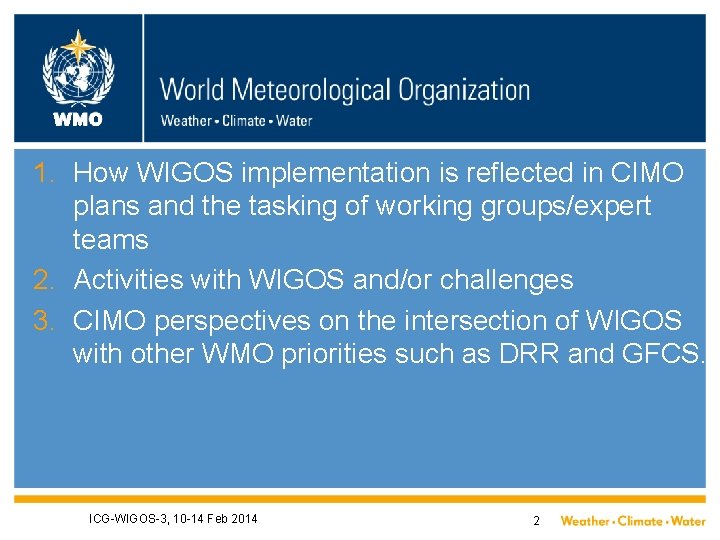 WMO

World Meteorological Organization
Weather • Climate • Water

1. How WIGOS implementation is reflected in CIMO plans and the tasking of working groups/expert teams
2. Activities with WIGOS and/or challenges
3. CIMO perspectives on the intersection of WIGOS with other WMO priorities such as DRR and GFCS.

ICG-WIGOS-3, 10-14 Feb 2014

2

Weather • Climate • Water